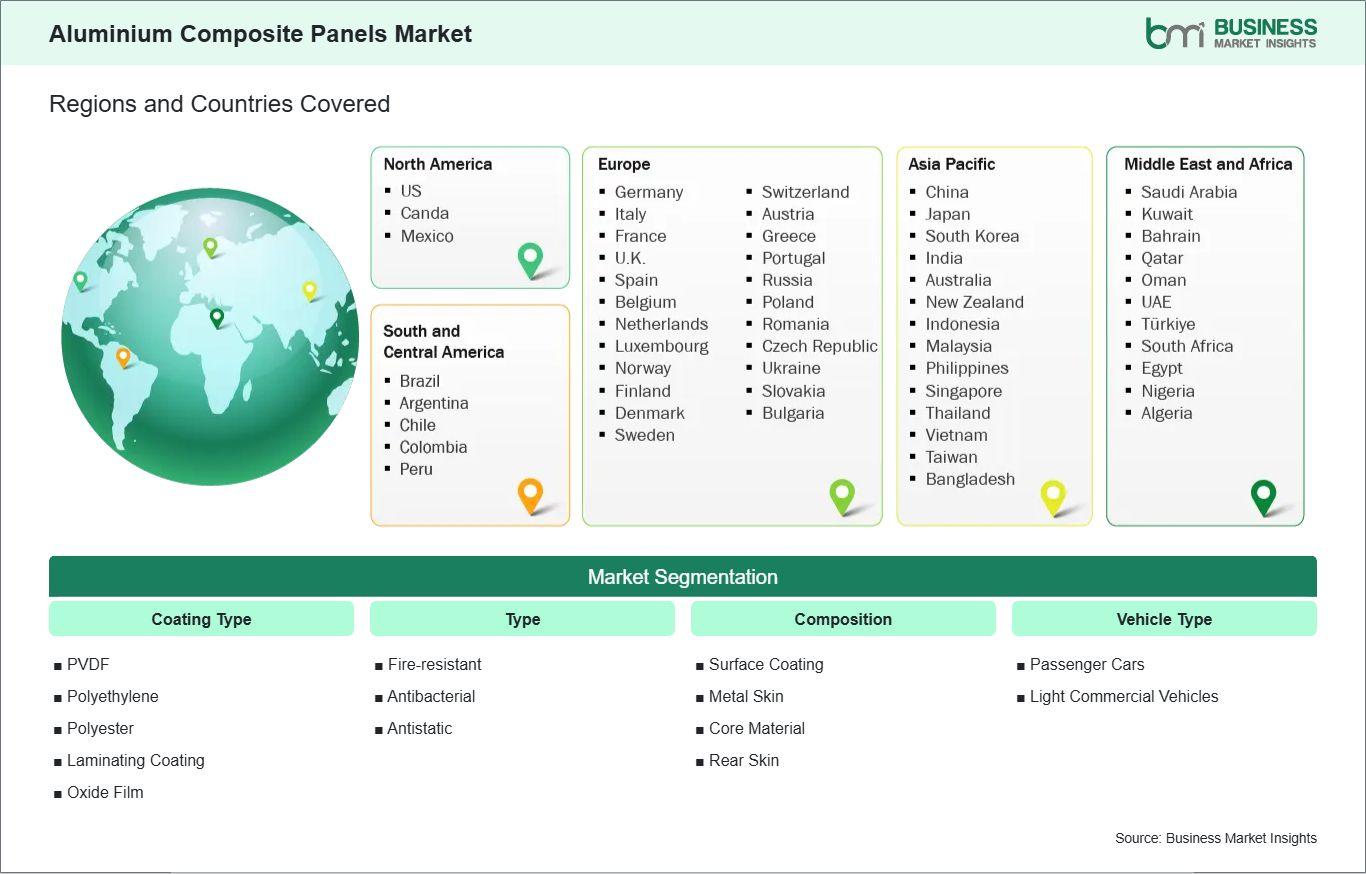 Aluminium Composite Panels Market

bmi BUSINESS MARKET INSIGHTS

Regions and Countries Covered

North America
- US
- Canda
- Mexico

South and Central America
- Brazil
- Argentina
- Chile
- Colombia
- Peru

Europe
- Germany
- Italy
- France
- U.K.
- Spain
- Belgium
- Netherlands
- Luxembourg
- Norway
- Finland
- Denmark
- Sweden
- Switzerland
- Austria
- Greece
- Portugal
- Russia
- Poland
- Romania
- Czech Republic
- Ukraine
- Slovakia
- Bulgaria

Asia Pacific
- China
- Japan
- South Korea
- India
- Australia
- New Zealand
- Indonesia
- Malaysia
- Philippines
- Singapore
- Thailand
- Vietnam
- Taiwan
- Bangladesh

Middle East and Africa
- Saudi Arabia
- Kuwait
- Bahrain
- Qatar
- Oman
- UAE
- Türkiye
- South Africa
- Egypt
- Nigeria
- Algeria

Market Segmentation

Coating Type
- PVDF
- Polyethylene
- Polyester
- Laminating Coating
- Oxide Film

Type
- Fire-resistant
- Antibacterial
- Antistatic

Composition
- Surface Coating
- Metal Skin
- Core Material
- Rear Skin

Vehicle Type
- Passenger Cars
- Light Commercial Vehicles

Source: Business Market Insights